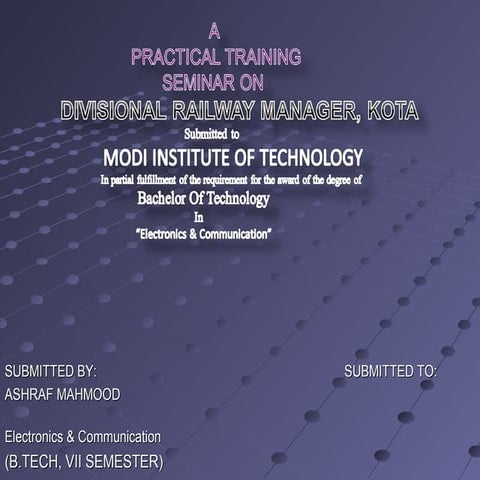 A
PRACTICAL TRAINING
SEMINAR ON
DIVISIONAL RAILWAY MANAGER, KOTA
Submitted to
MODI INSTITUTE OF TECHNOLOGY
In partial fulfillment of the requirement for the award of the degree of
Bachelor Of Technology
In
"Electronics & Communication"

SUBMITTED BY:
ASHRAF MAHMOOD

Electronics & Communication
(B.TECH, VII SEMESTER)

SUBMITTED TO: